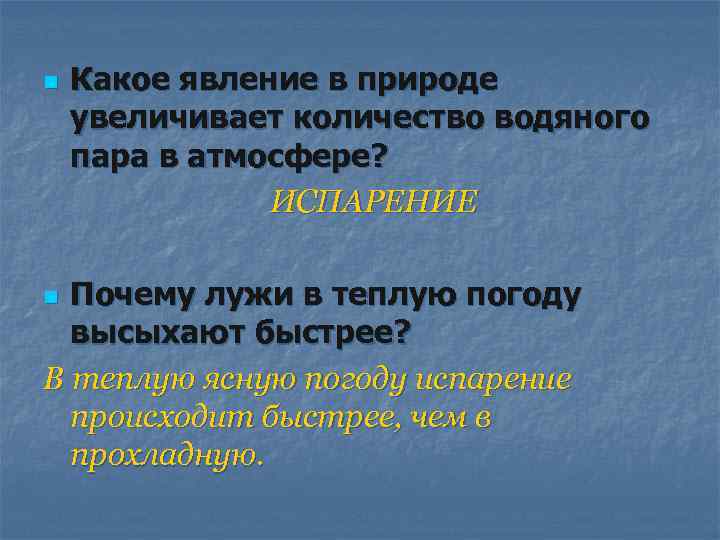 Какое явление в природе увеличивает количество водяного пара в атмосфере?

ИСПАРЕНИЕ

Почему лужи в теплую погоду высыхают быстрее?

В теплую ясную погоду испарение происходит быстрее, чем в прохладную.